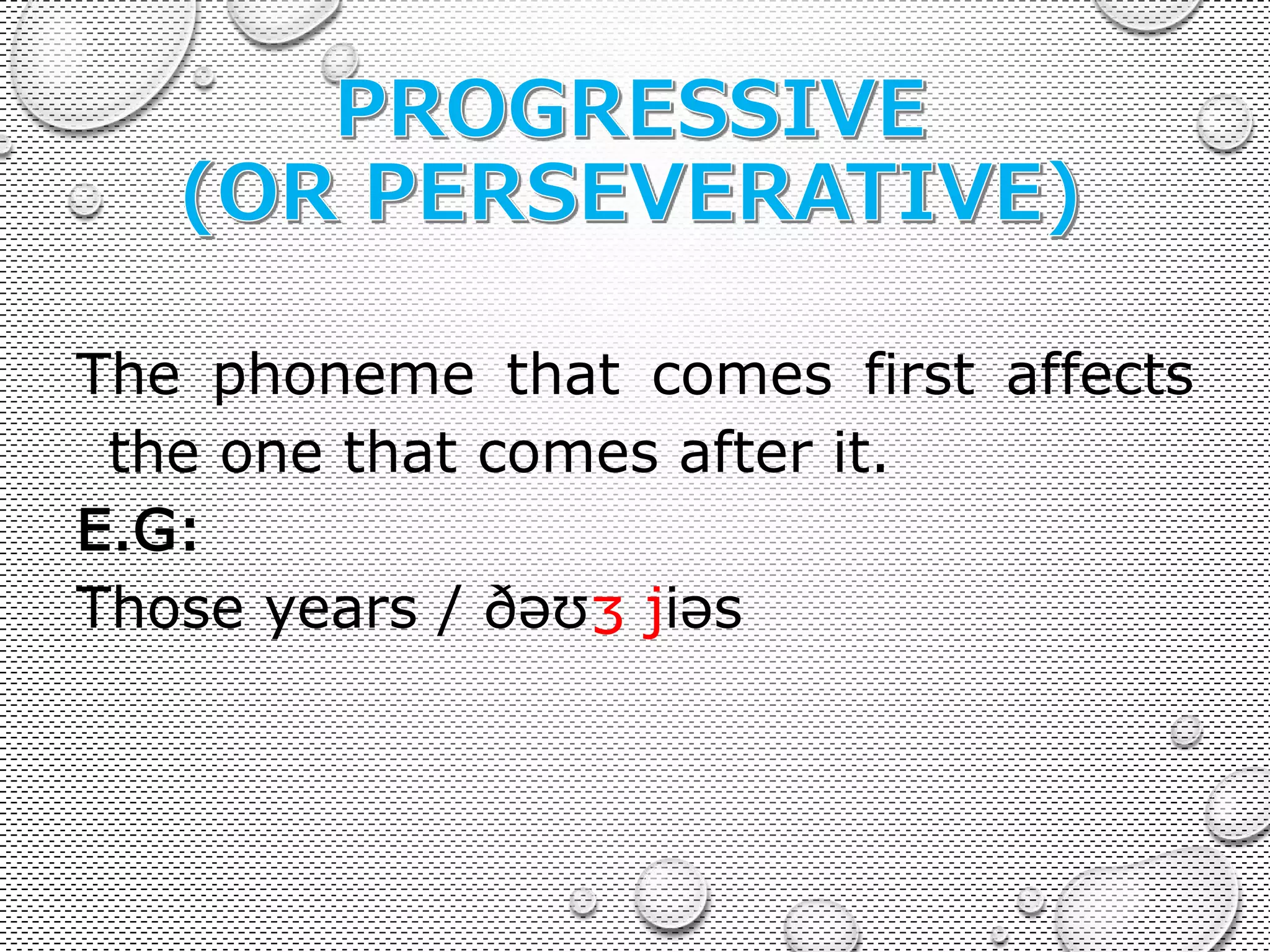 PROGRESSIVE (OR PERSEVERATIVE)

The phoneme that comes first affects the one that comes after it.

E.G:

Those years / ðəʊʒ jiəs